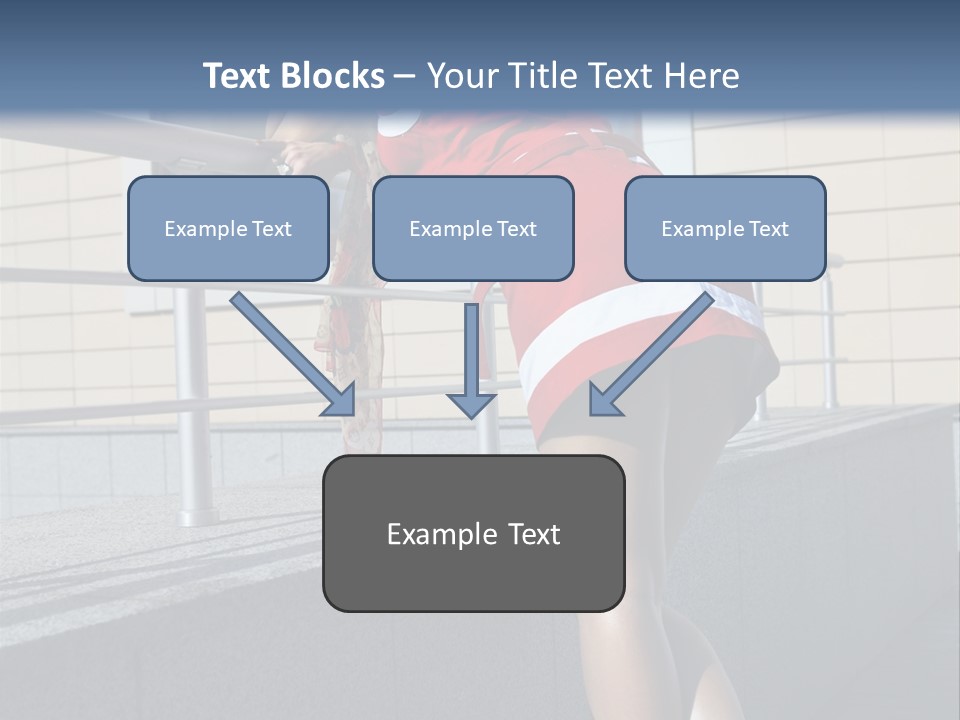 Text Blocks – Your Title Text Here

Example Text

Example Text

Example Text

Example Text